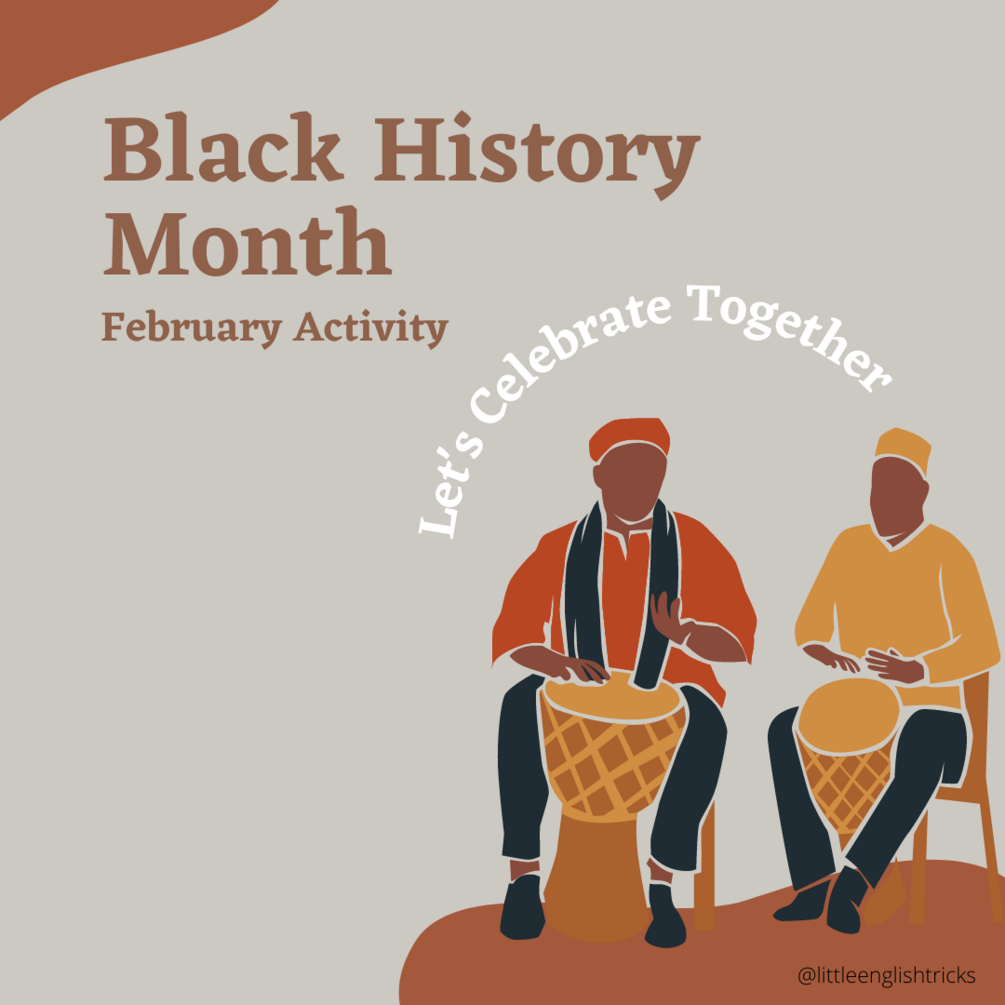 Black History Month

February Activity

Let's Celebrate Together

@littleenglishtricks